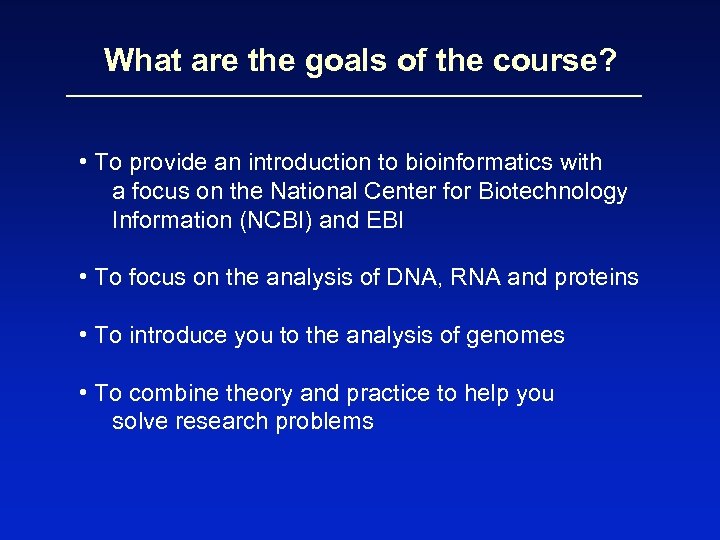 What are the goals of the course?

• To provide an introduction to bioinformatics with a focus on the National Center for Biotechnology Information (NCBI) and EBI

• To focus on the analysis of DNA, RNA and proteins

• To introduce you to the analysis of genomes

• To combine theory and practice to help you solve research problems